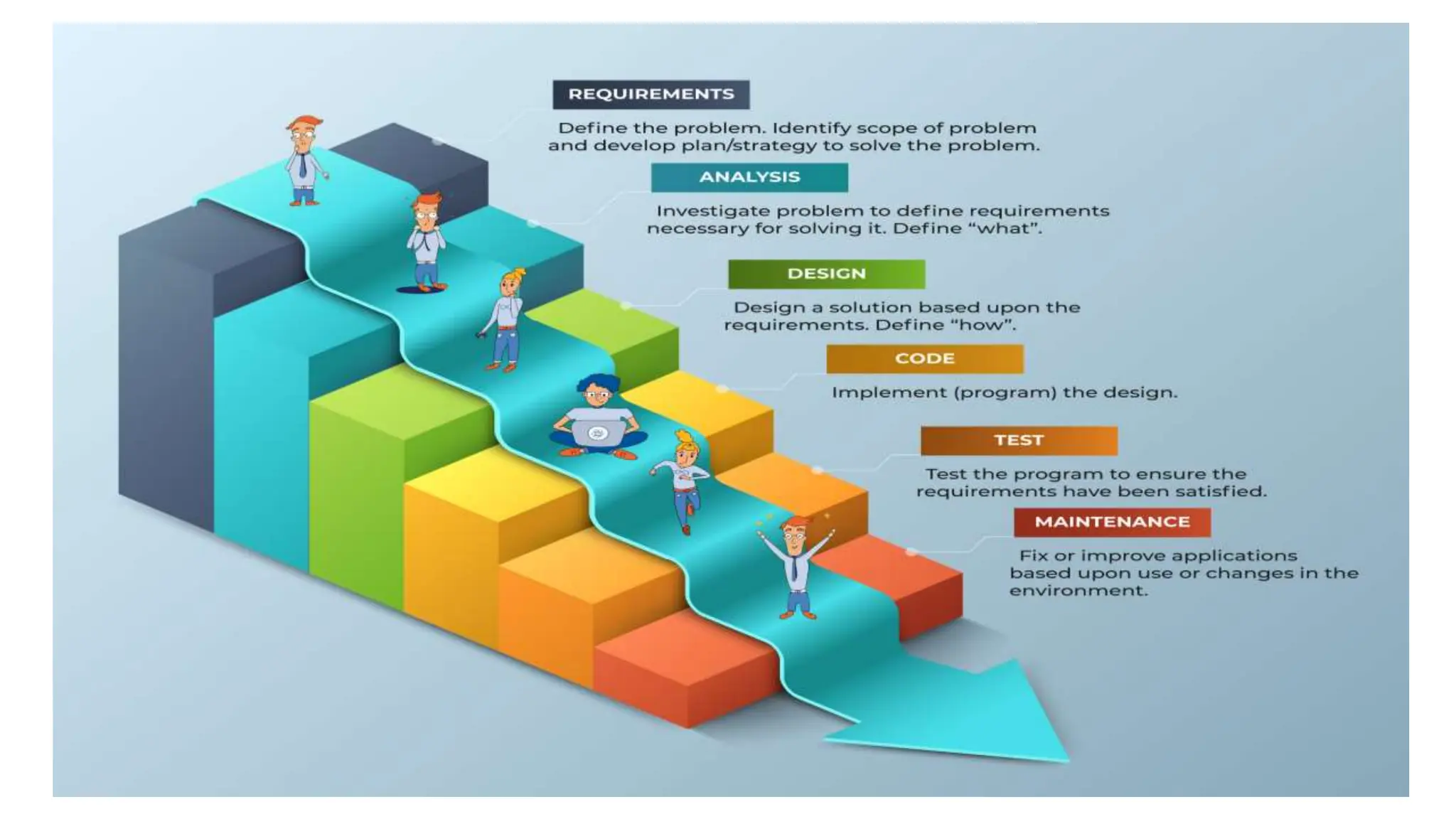 REQUIREMENTS

Define the problem. Identify scope of problem and develop plan/strategy to solve the problem.

ANALYSIS

Investigate problem to define requirements necessary for solving it. Define “what”.

DESIGN

Design a solution based upon the requirements. Define “how”.

CODE

Implement (program) the design.

TEST

Test the program to ensure the requirements have been satisfied.

MAINTENANCE

Fix or improve applications based upon use or changes in the environment.